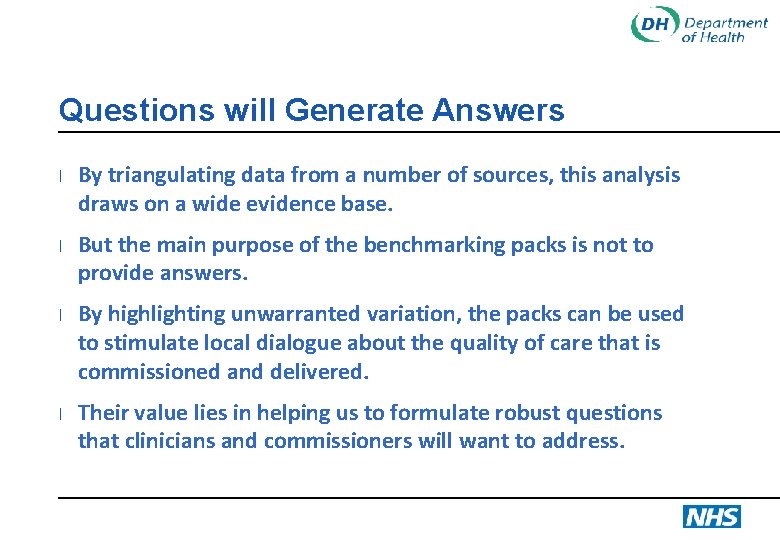 DH Department of Health

Questions will Generate Answers

l By triangulating data from a number of sources, this analysis draws on a wide evidence base.

l But the main purpose of the benchmarking packs is not to provide answers.

l By highlighting unwarranted variation, the packs can be used to stimulate local dialogue about the quality of care that is commissioned and delivered.

l Their value lies in helping us to formulate robust questions that clinicians and commissioners will want to address.

NHS